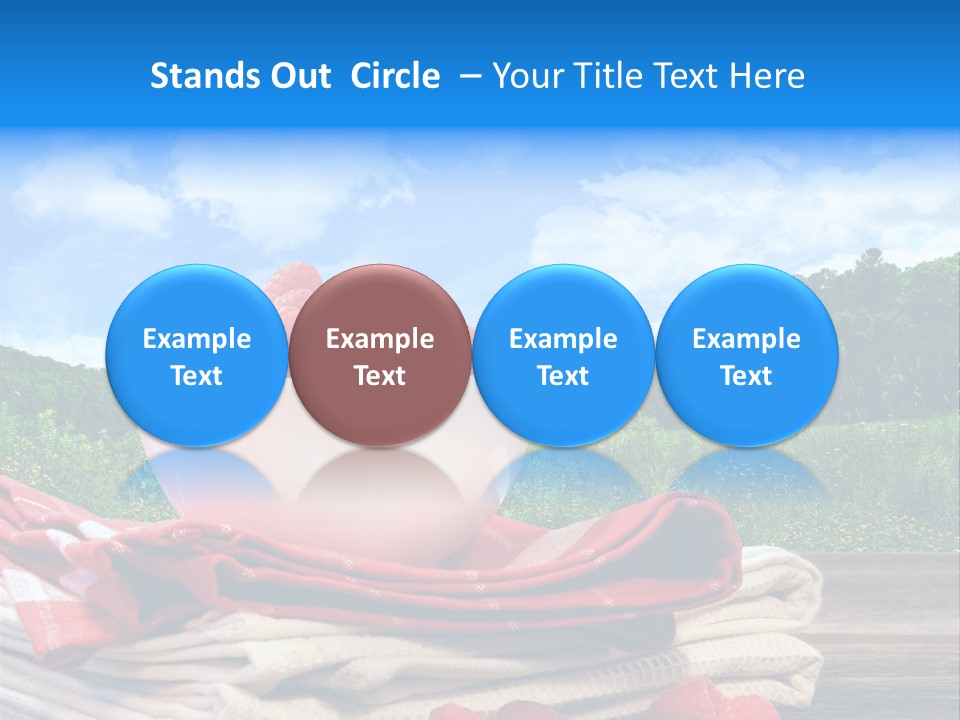 Stands Out Circle – Your Title Text Here

Example Text

Example Text

Example Text

Example Text